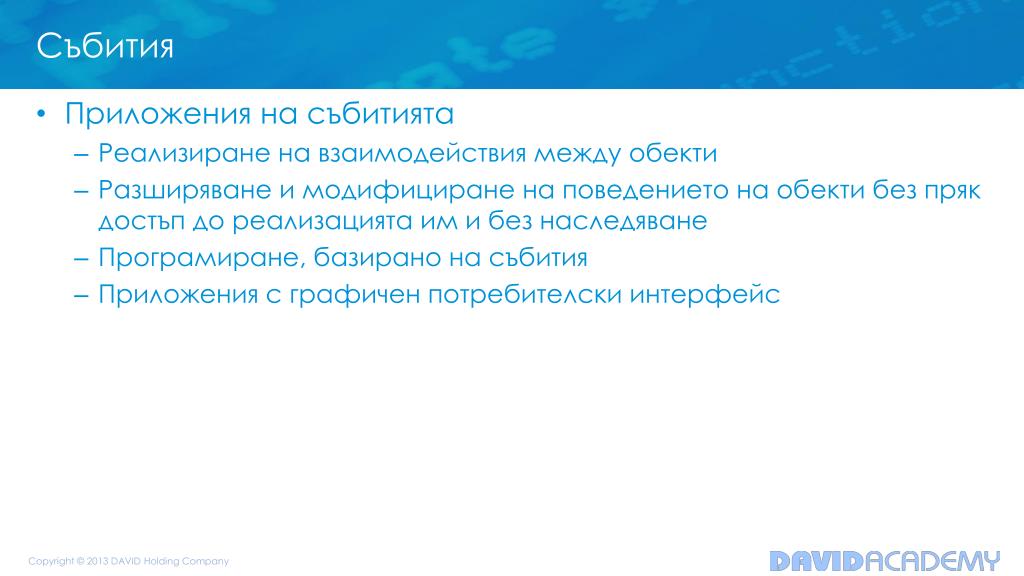 Събития

• Приложения на събитията
– Реализиране на взаимодействия между обекти
– Разширяване и модифициране на поведението на обекти без пряк достъп до реализацията им и без наследяване
– Програмиране, базирано на събития
– Приложения с графичен потребителски интерфейс

Copyright © 2013 DAVID Holding Company

DAVIDACADEMY